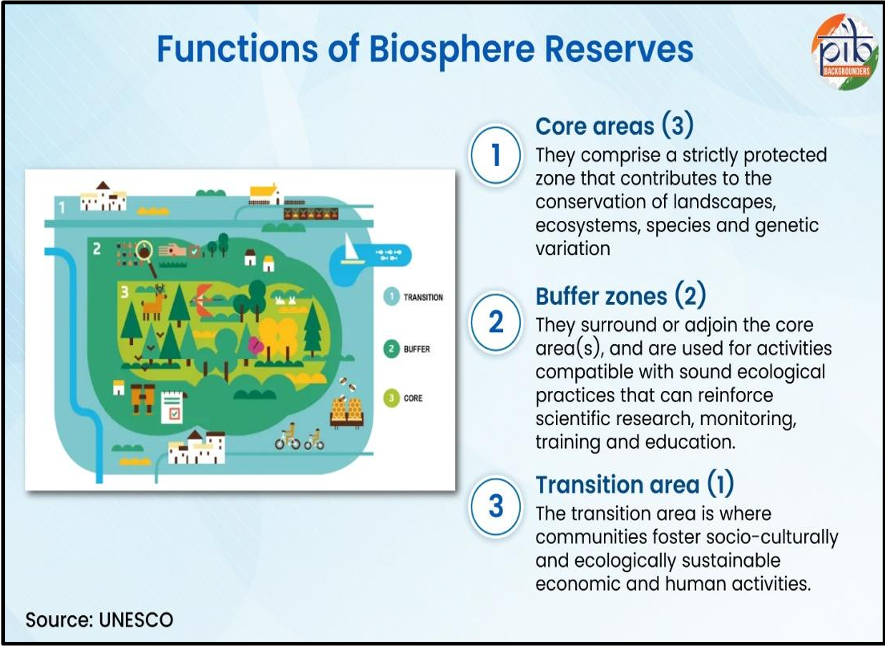 Functions of Biosphere Reserves

pib BACKGROUNDERS

1
2
3

1 TRANSITION
2 BUFFER
3 CORE

1
Core areas (3)
They comprise a strictly protected zone that contributes to the conservation of landscapes, ecosystems, species and genetic variation

2
Buffer zones (2)
They surround or adjoin the core area(s), and are used for activities compatible with sound ecological practices that can reinforce scientific research, monitoring, training and education.

3
Transition area (1)
The transition area is where communities foster socio-culturally and ecologically sustainable economic and human activities.

Source: UNESCO